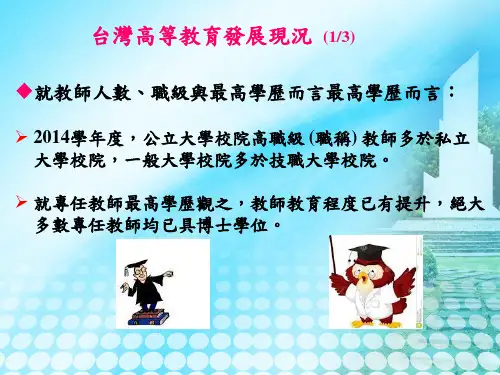 台灣高等教育發展現況 (1/3)

◆就教師人數、職級與最高學歷而言最高學歷而言：

➢ 2014學年度，公立大學校院高職級 (職稱) 教師多於私立大學校院，一般大學校院多於技職大學校院。

➢ 就專任教師最高學歷觀之，教師教育程度已有提升，絕大多數專任教師均已具博士學位。